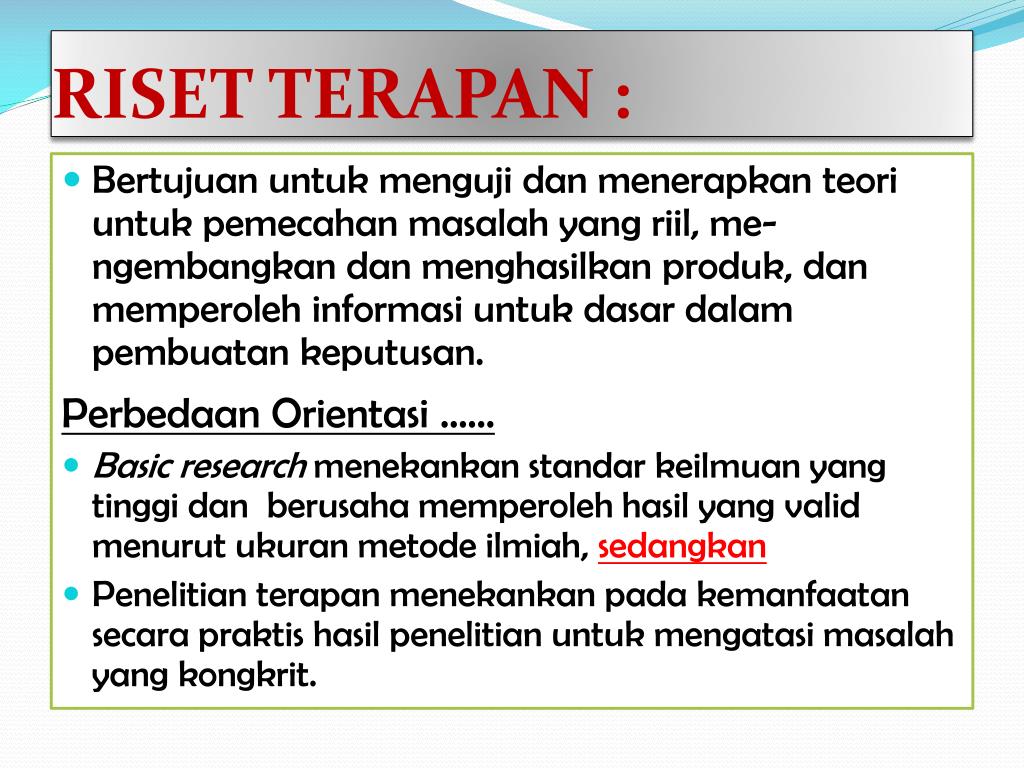 RISET TERAPAN :

• Bertujuan untuk menguji dan menerapkan teori untuk pemecahan masalah yang riil, mengembangkan dan menghasilkan produk, dan memperoleh informasi untuk dasar dalam pembuatan keputusan.

Perbedaan Orientasi ......

• Basic research menekankan standar keilmuan yang tinggi dan berusaha memperoleh hasil yang valid menurut ukuran metode ilmiah, sedangkan
• Penelitian terapan menekankan pada kemanfaatan secara praktis hasil penelitian untuk mengatasi masalah yang kongkrit.